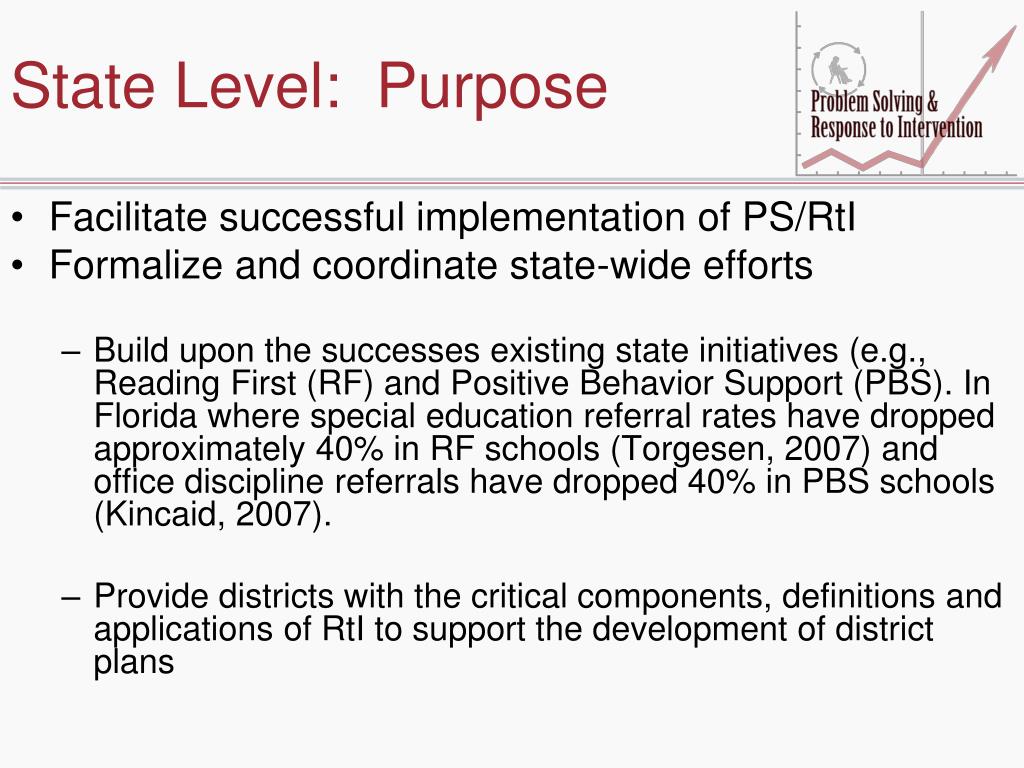 State Level: Purpose

Problem Solving & Response to Intervention

• Facilitate successful implementation of PS/RtI
• Formalize and coordinate state-wide efforts

– Build upon the successes existing state initiatives (e.g., Reading First (RF) and Positive Behavior Support (PBS). In Florida where special education referral rates have dropped approximately 40% in RF schools (Torgesen, 2007) and office discipline referrals have dropped 40% in PBS schools (Kincaid, 2007).

– Provide districts with the critical components, definitions and applications of RtI to support the development of district plans